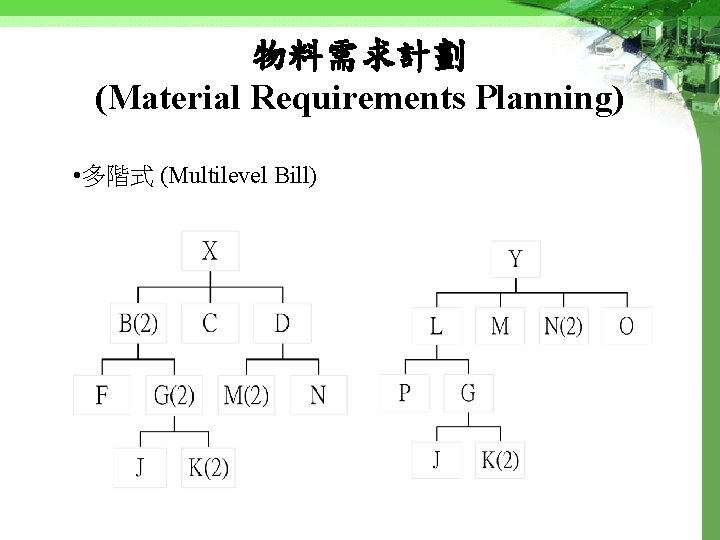 物料需求計劃
(Material Requirements Planning)

•多階式 (Multilevel Bill)

X

B(2) C D

F G(2) M(2) N

J K(2)

Y

L M N(2) O

P G

J K(2)